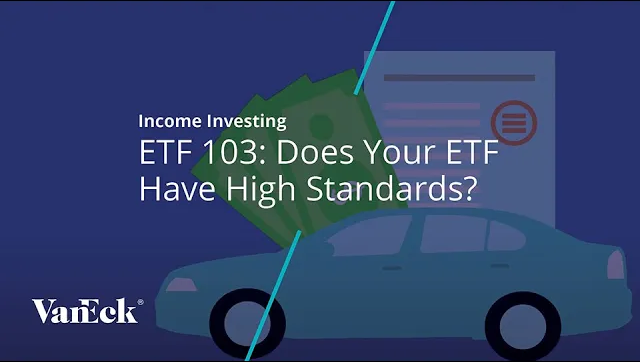 Income Investing
ETF 103: Does Your ETF Have High Standards?

VanEck®